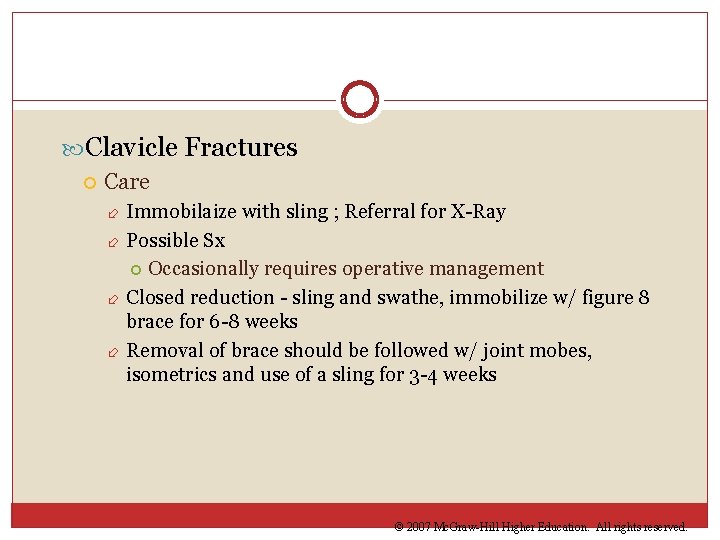 Clavicle Fractures

Care

Immobilaize with sling ; Referral for X-Ray

Possible Sx

Occasionally requires operative management

Closed reduction - sling and swathe, immobilize w/ figure 8 brace for 6-8 weeks

Removal of brace should be followed w/ joint mobes, isometrics and use of a sling for 3-4 weeks

© 2007 McGraw-Hill Higher Education. All rights reserved.